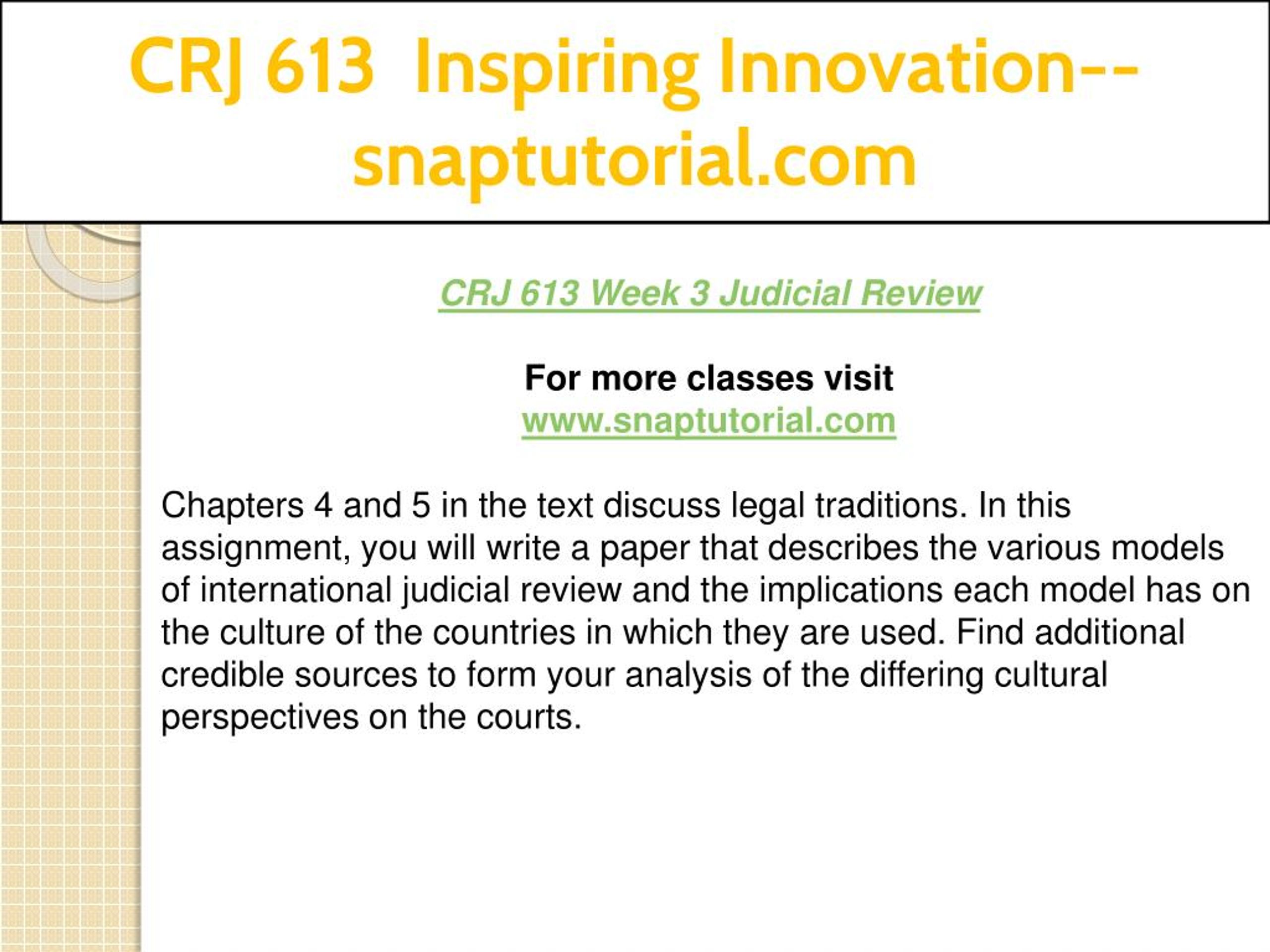 CRJ 613  Inspiring Innovation--snaptutorial.com

CRJ 613 Week 3 Judicial Review

For more classes visit
www.snaptutorial.com

Chapters 4 and 5 in the text discuss legal traditions. In this assignment, you will write a paper that describes the various models of international judicial review and the implications each model has on the culture of the countries in which they are used. Find additional credible sources to form your analysis of the differing cultural perspectives on the courts.